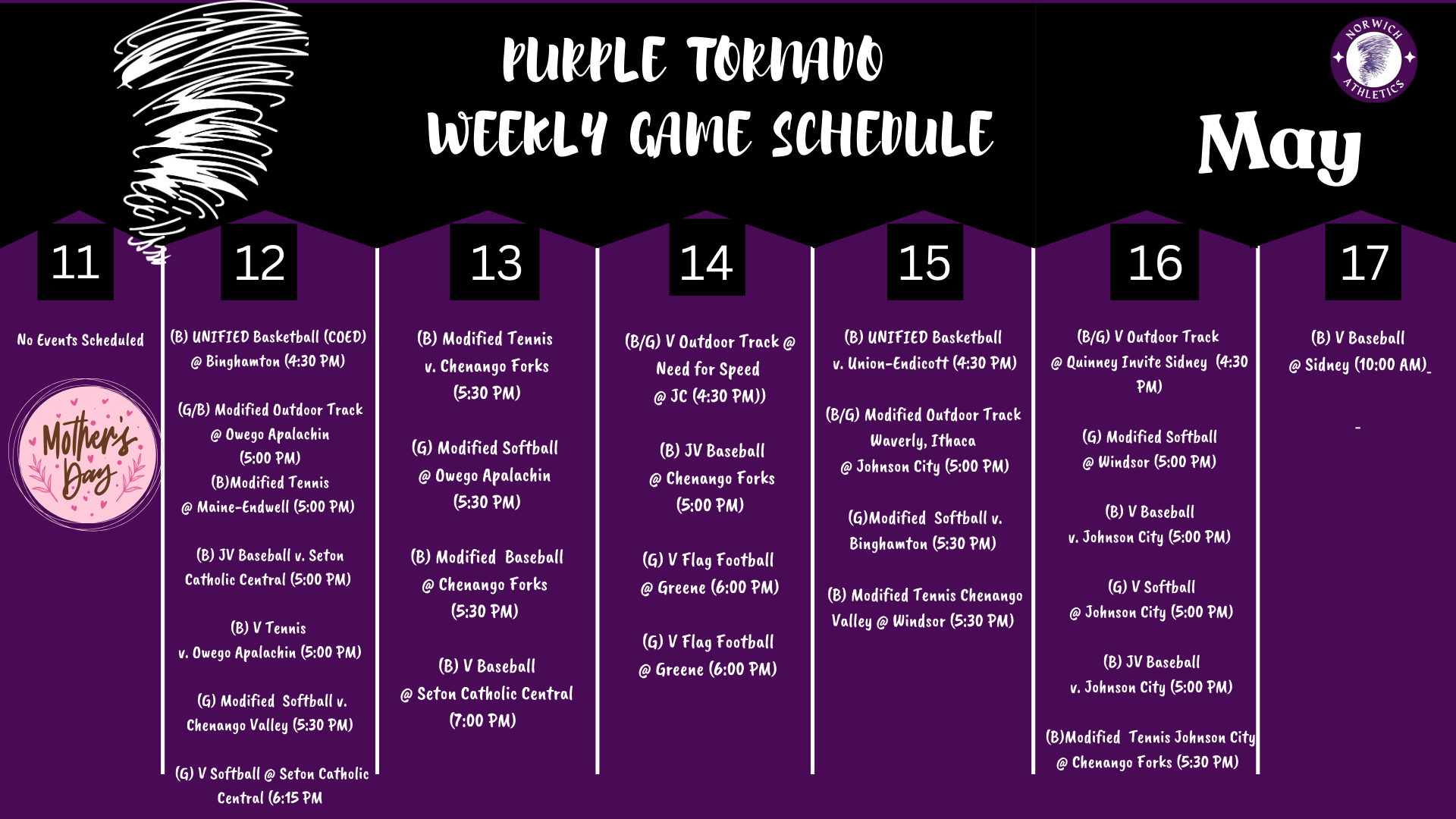 PURPLE TORNADO
WEEKLY GAME SCHEDULE

NORWICH ATHLETICS

May

11

No Events Scheduled

Mother's Day

12

(B) UNIFIED Basketball (COED) @ Binghamton (4:30 PM)

(G/B) Modified Outdoor Track @ Owego Apalachin (5:00 PM)
(B)Modified Tennis @ Maine-Endwell (5:00 PM)

(B) JV Baseball v. Seton Catholic Central (5:00 PM)

(B) V Tennis v. Owego Apalachin (5:00 PM)

(G) Modified Softball v. Chenango Valley (5:30 PM)

(G) V Softball @ Seton Catholic Central (6:15 PM

13

(B) Modified Tennis v. Chenango Forks (5:30 PM)

(G) Modified Softball @ Owego Apalachin (5:30 PM)

(B) Modified Baseball @ Chenango Forks (5:30 PM)

(B) V Baseball @ Seton Catholic Central (7:00 PM)

14

(B/G) V Outdoor Track @ Need for Speed @ JC (4:30 PM))

(B) JV Baseball @ Chenango Forks (5:00 PM)

(G) V Flag Football @ Greene (6:00 PM)

(G) V Flag Football @ Greene (6:00 PM)

15

(B) UNIFIED Basketball v. Union-Endicott (4:30 PM)

(B/G) Modified Outdoor Track Waverly, Ithaca @ Johnson City (5:00 PM)

(G)Modified Softball v. Binghamton (5:30 PM)

(B) Modified Tennis Chenango Valley @ Windsor (5:30 PM)

16

(B/G) V Outdoor Track @ Quinney Invite Sidney (4:30 PM)

(G) Modified Softball @ Windsor (5:00 PM)

(B) V Baseball v. Johnson City (5:00 PM)

(G) V Softball @ Johnson City (5:00 PM)

(B) JV Baseball v. Johnson City (5:00 PM)

(B)Modified Tennis Johnson City @ Chenango Forks (5:30 PM)

17

(B) V Baseball @ Sidney (10:00 AM)_

-